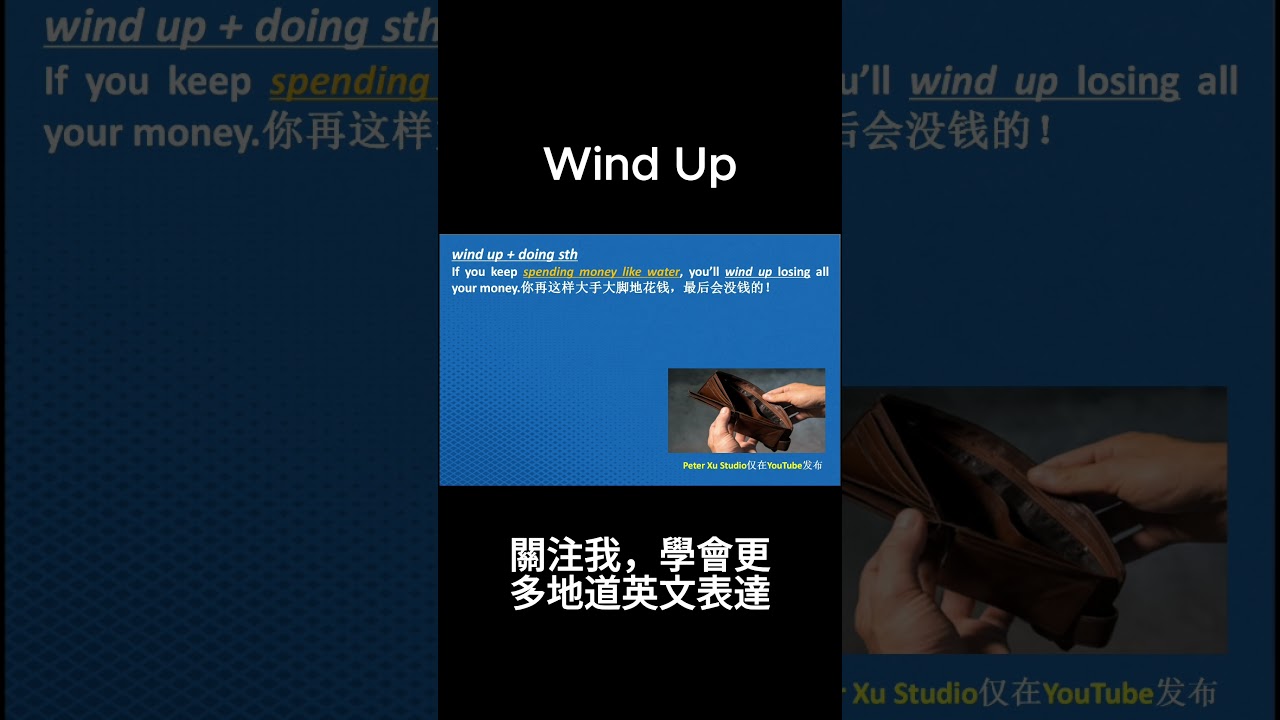 Wind Up

wind up + doing sth

If you keep spending money like water, you'll wind up losing all your money.你再这样大手大脚地花钱，最后会没钱的！

Peter Xu Studio仅在YouTube发布

關注我，學會更多地道英文表達